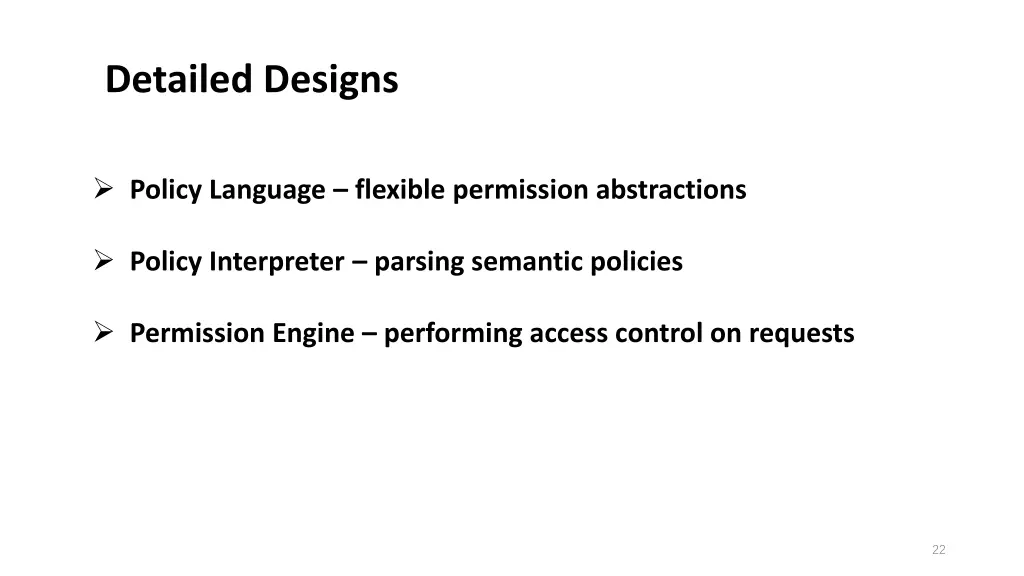 Detailed Designs

➢ Policy Language – flexible permission abstractions

➢ Policy Interpreter – parsing semantic policies

➢ Permission Engine – performing access control on requests

22